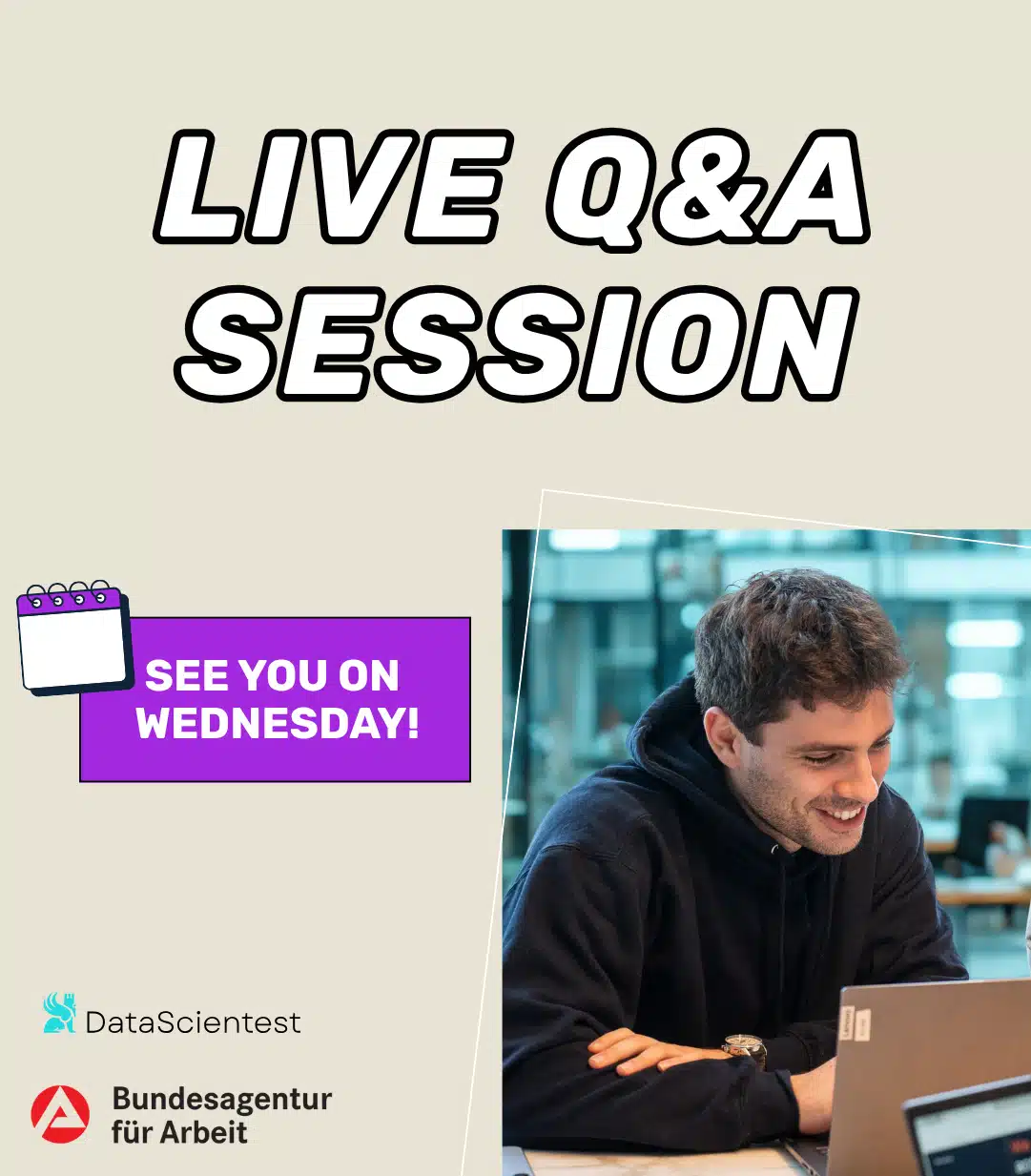 LIVE Q&A SESSION

SEE YOU ON WEDNESDAY!

DataScientest

Bundesagentur für Arbeit